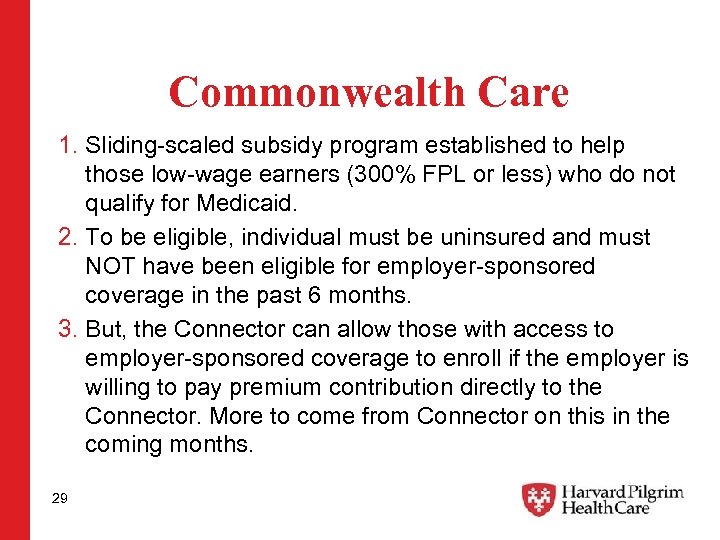 Commonwealth Care

1. Sliding-scaled subsidy program established to help those low-wage earners (300% FPL or less) who do not qualify for Medicaid.
2. To be eligible, individual must be uninsured and must NOT have been eligible for employer-sponsored coverage in the past 6 months.
3. But, the Connector can allow those with access to employer-sponsored coverage to enroll if the employer is willing to pay premium contribution directly to the Connector. More to come from Connector on this in the coming months.

29

Harvard Pilgrim HealthCare